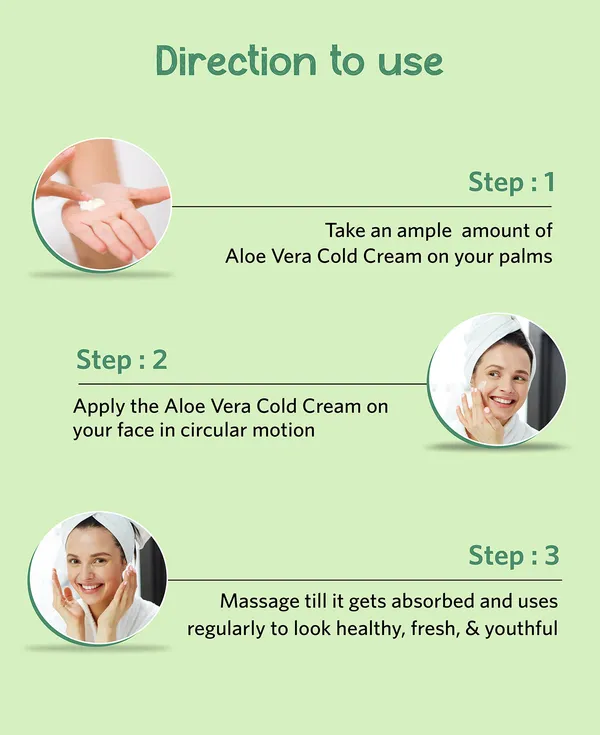 Direction to use

Step : 1

Take an ample amount of Aloe Vera Cold Cream on your palms

Step : 2

Apply the Aloe Vera Cold Cream on your face in circular motion

Step : 3

Massage till it gets absorbed and uses regularly to look healthy, fresh, & youthful